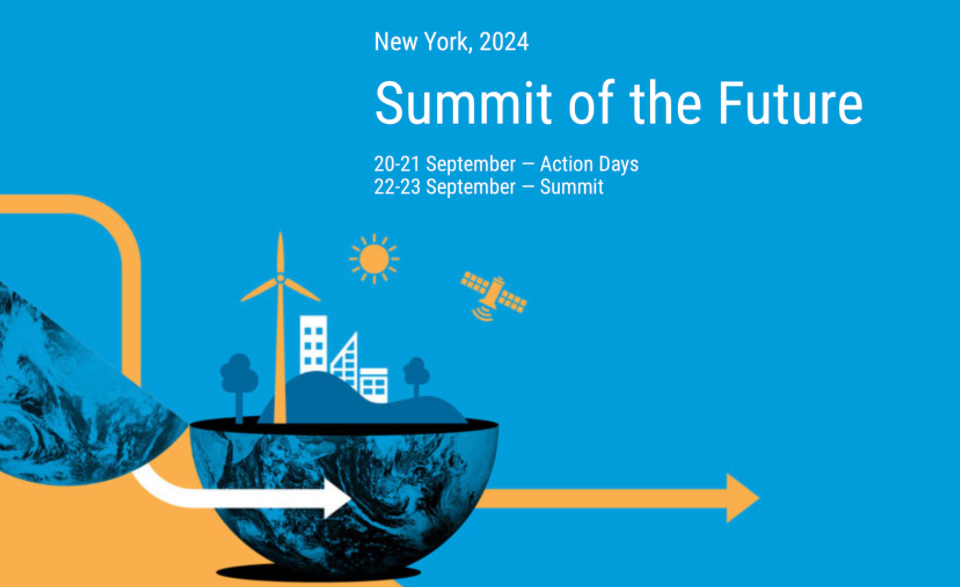 New York, 2024

Summit of the Future

20-21 September — Action Days
22-23 September — Summit